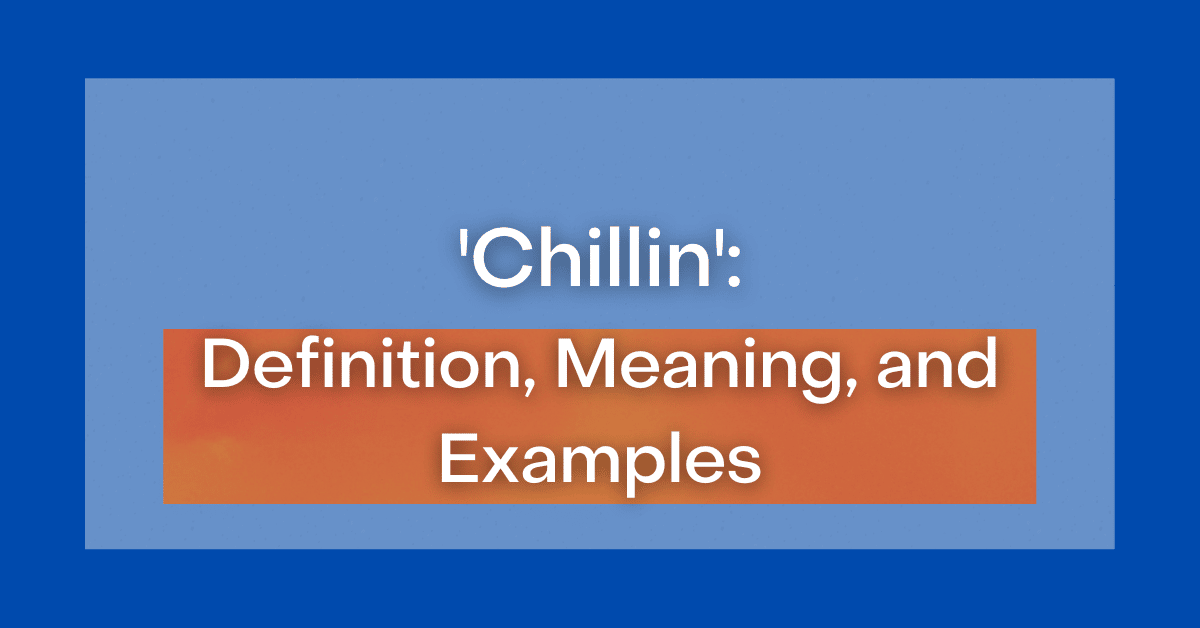 'Chillin':

Definition, Meaning, and Examples